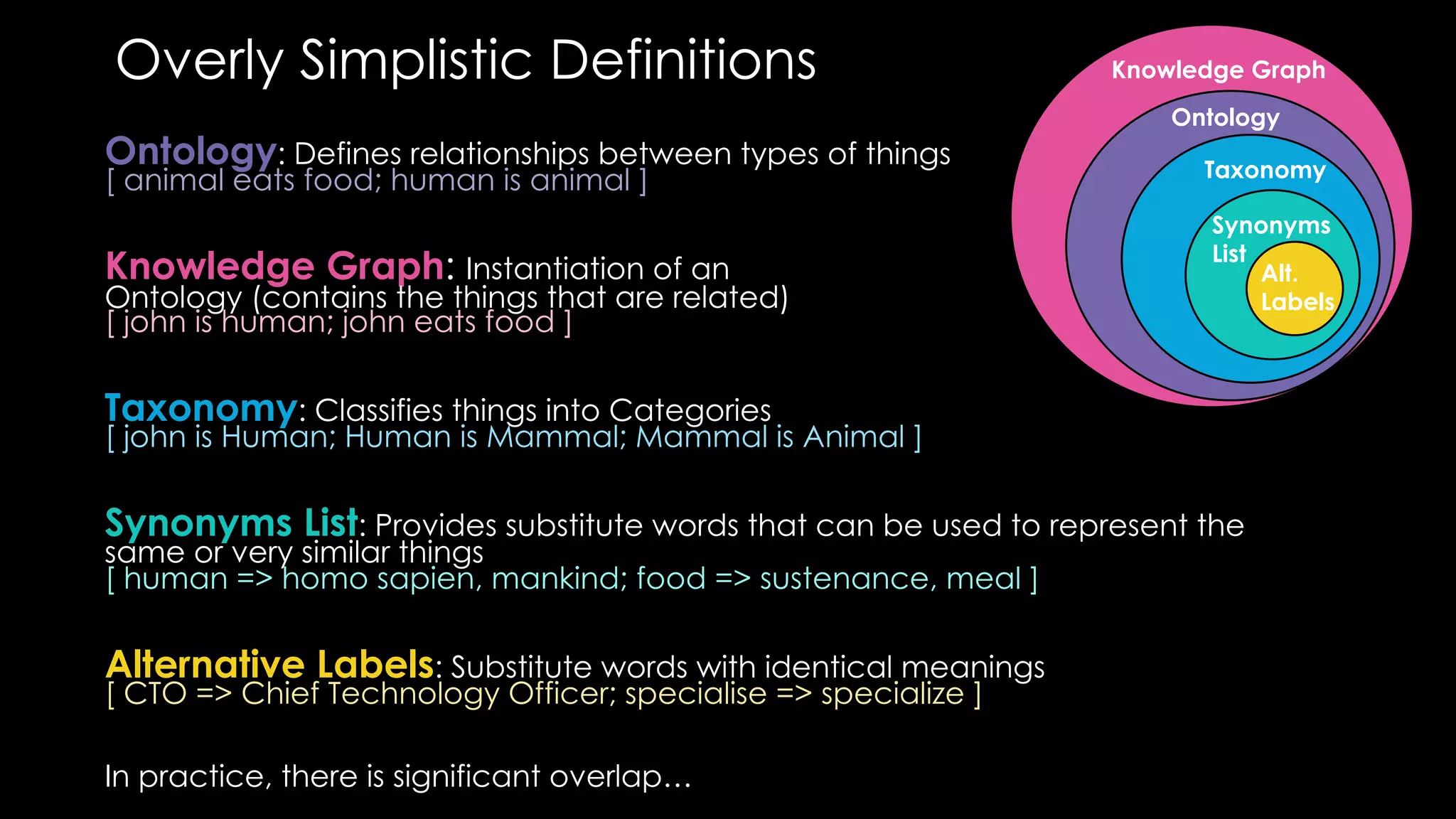 Overly Simplistic Definitions

Ontology: Defines relationships between types of things
[ animal eats food; human is animal ]

Knowledge Graph: Instantiation of an Ontology (contains the things that are related)
[ john is human; john eats food ]

Taxonomy: Classifies things into Categories
[ john is Human; Human is Mammal; Mammal is Animal ]

Synonyms List: Provides substitute words that can be used to represent the same or very similar things
[ human => homo sapien, mankind; food => sustenance, meal ]

Alternative Labels: Substitute words with identical meanings
[ CTO => Chief Technology Officer; specialise => specialize ]

In practice, there is significant overlap…

Knowledge Graph

Ontology

Taxonomy

Synonyms List

Alt. Labels